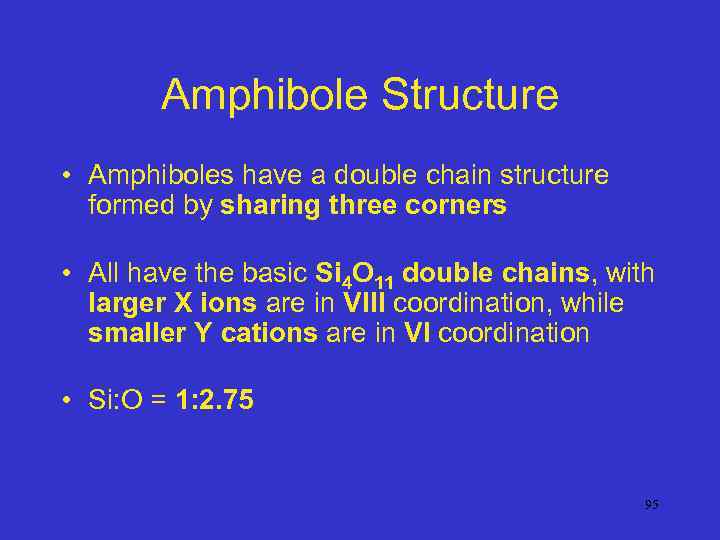 Amphibole Structure

• Amphiboles have a double chain structure formed by sharing three corners

• All have the basic $Si_4O_{11}$ double chains, with larger X ions are in VIII coordination, while smaller Y cations are in VI coordination

• Si:O = 1:2.75

95